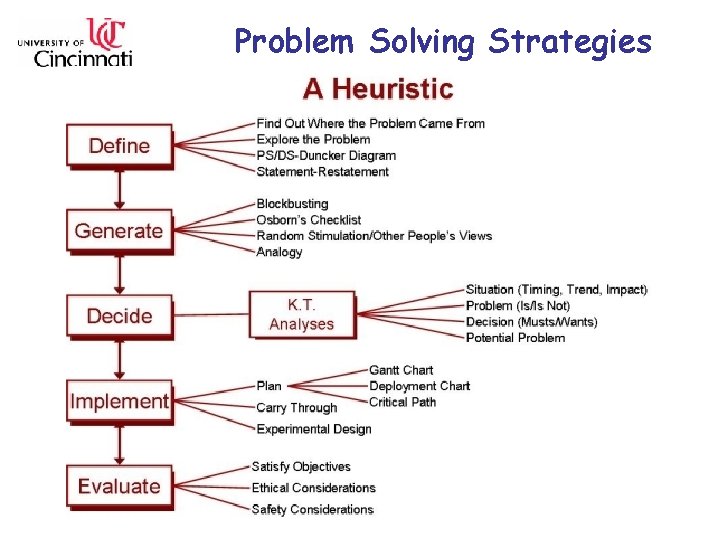 UNIVERSITY OF UC Cincinnati

Problem Solving Strategies

A Heuristic

Define

Find Out Where the Problem Came From
Explore the Problem
PS/DS-Duncker Diagram
Statement-Restatement

Generate

Blockbusting
Osborn's Checklist
Random Stimulation/Other People's Views
Analogy

Decide

K.T. Analyses

Situation (Timing, Trend, Impact)
Problem (Is/Is Not)
Decision (Musts/Wants)
Potential Problem

Implement

Plan
Gantt Chart
Deployment Chart
Critical Path
Carry Through
Experimental Design

Evaluate

Satisfy Objectives
Ethical Considerations
Safety Considerations